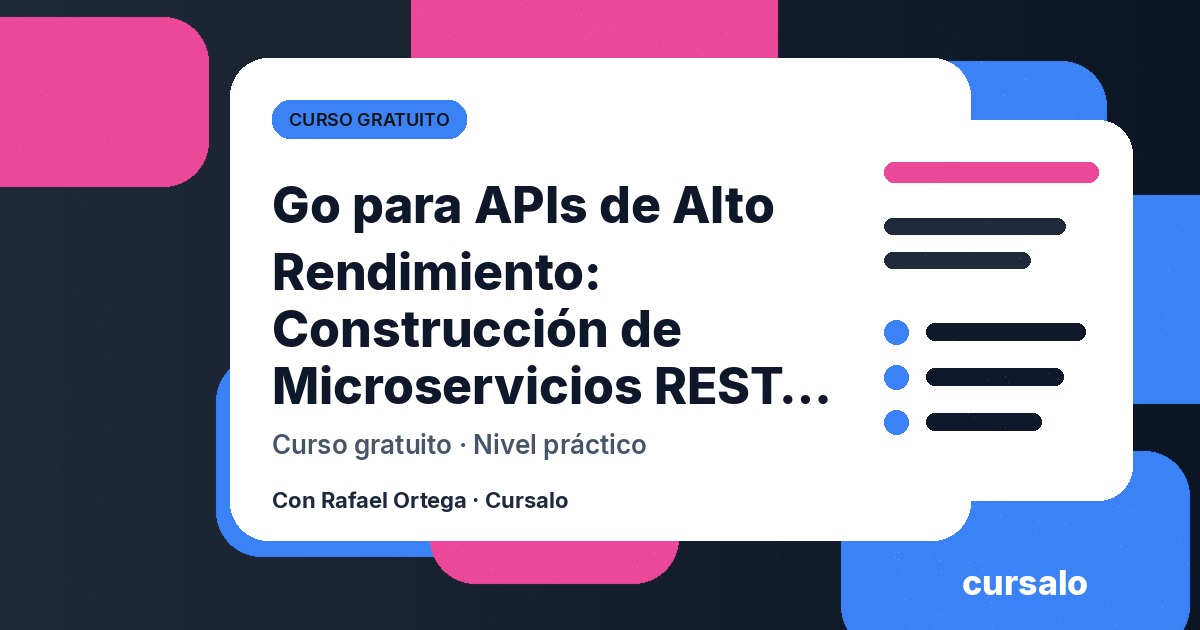 CURSO GRATUITO

Go para APIs de Alto Rendimiento: Construcción de Microservicios REST…

Curso gratuito · Nivel práctico

Con Rafael Ortega · Cursalo

cursalo